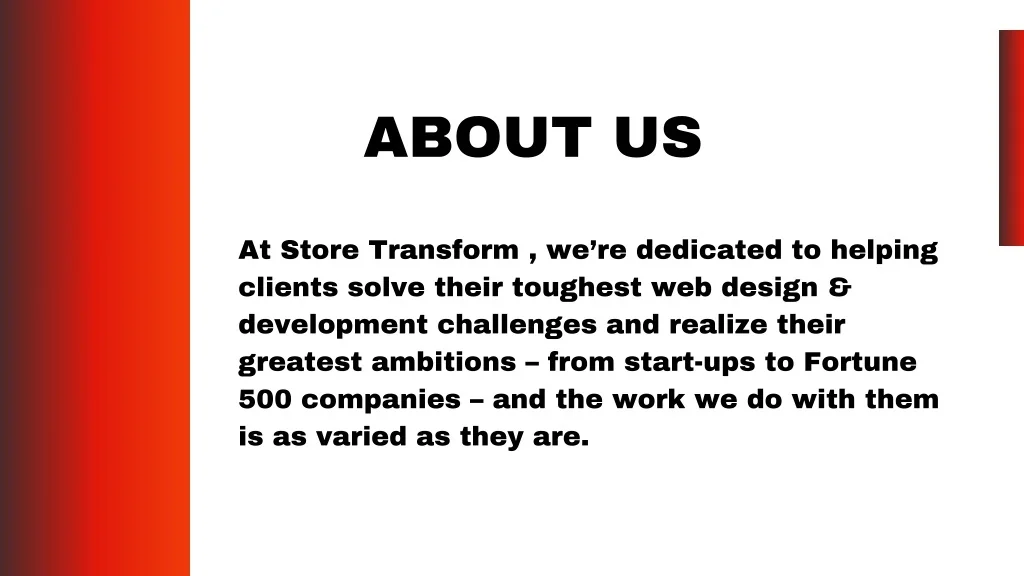 ABOUT US

At Store Transform , we’re dedicated to helping clients solve their toughest web design & development challenges and realize their greatest ambitions – from start-ups to Fortune 500 companies – and the work we do with them is as varied as they are.